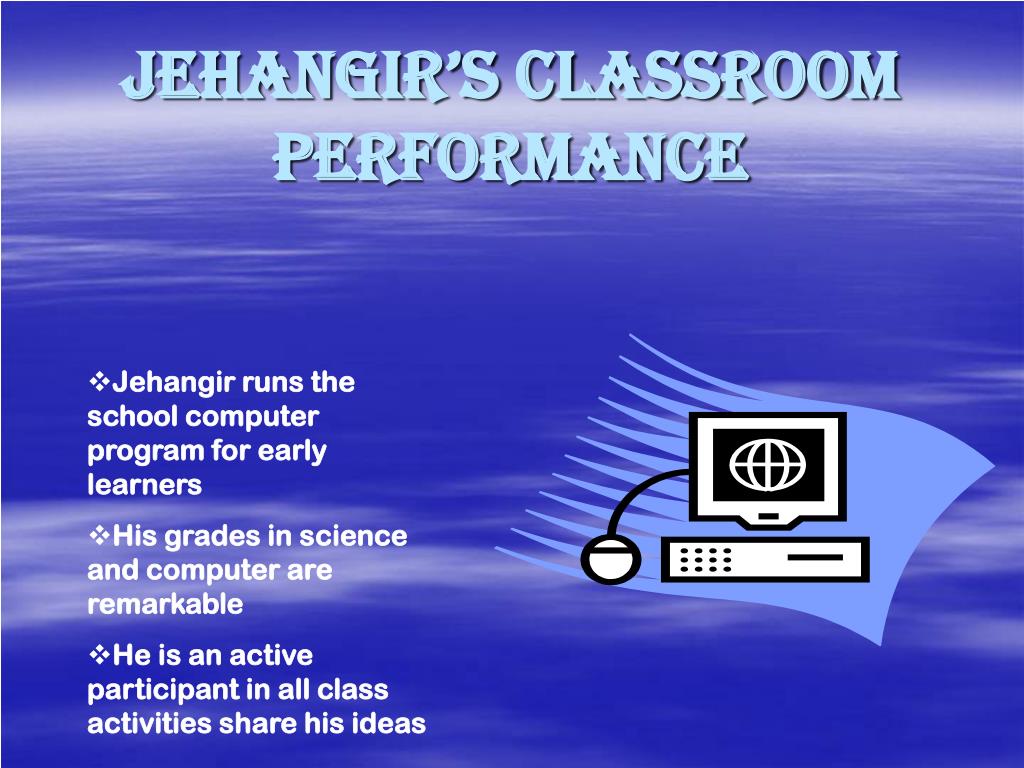 JEHANGIR'S CLASSROOM PERFORMANCE

❖Jehangir runs the school computer program for early learners

❖His grades in science and computer are remarkable

❖He is an active participant in all class activities share his ideas